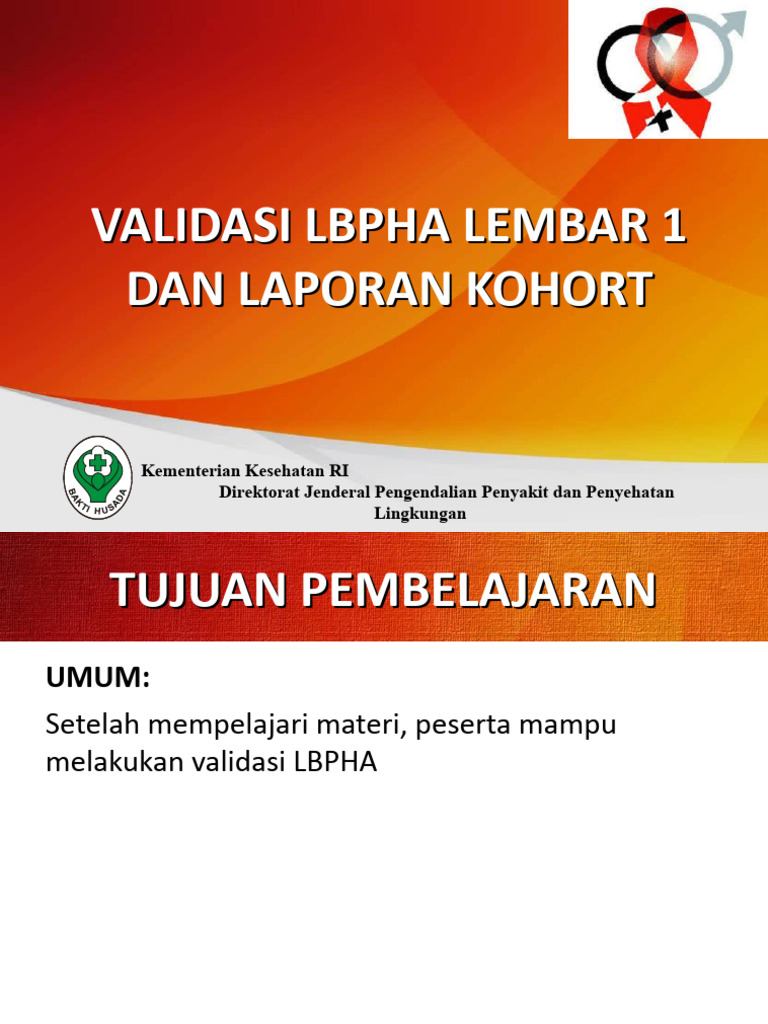 VALIDASI LBPHA LEMBAR 1 DAN LAPORAN KOHORT

BAKTI HUSADA

Kementerian Kesehatan RI
Direktorat Jenderal Pengendalian Penyakit dan Penyehatan Lingkungan

TUJUAN PEMBELAJARAN

UMUM:

Setelah mempelajari materi, peserta mampu melakukan validasi LBPHA